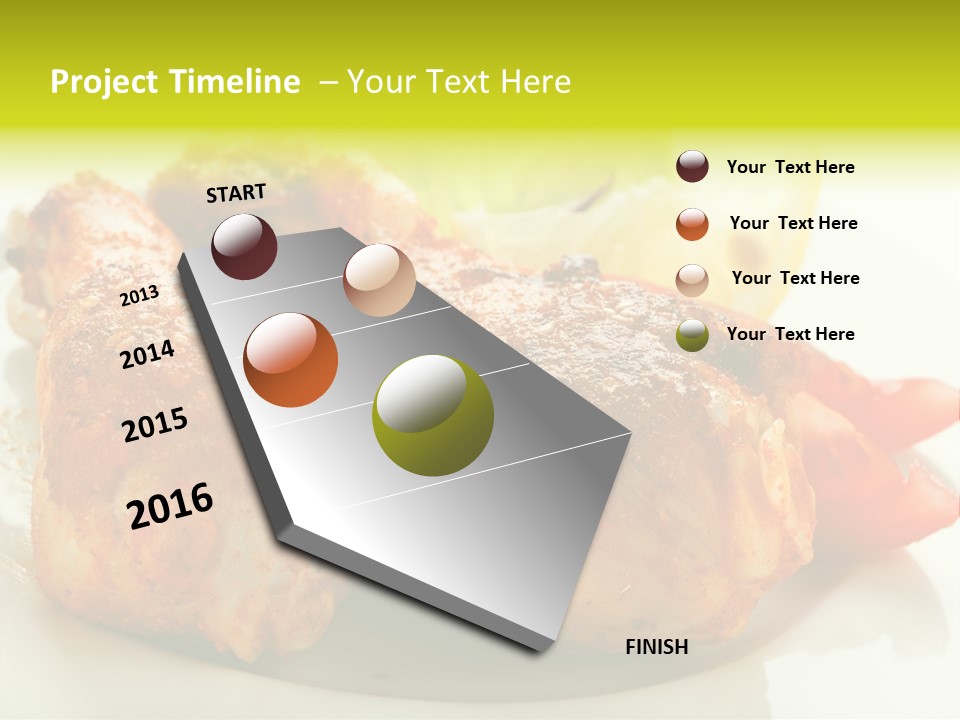 Project Timeline – Your Text Here

START

2013

2014

2015

2016

FINISH

Your Text Here

Your Text Here

Your Text Here

Your Text Here